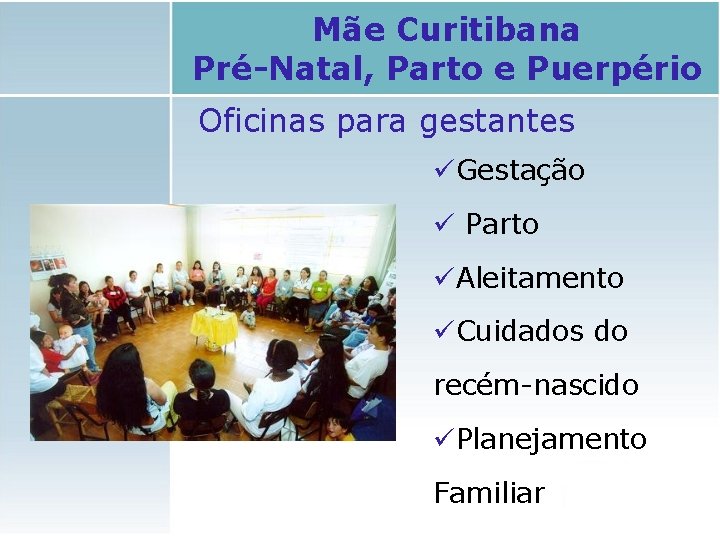 Mãe Curitibana
Pré-Natal, Parto e Puerpério

Oficinas para gestantes

✓Gestação

✓ Parto

✓Aleitamento

✓Cuidados do recém-nascido

✓Planejamento Familiar